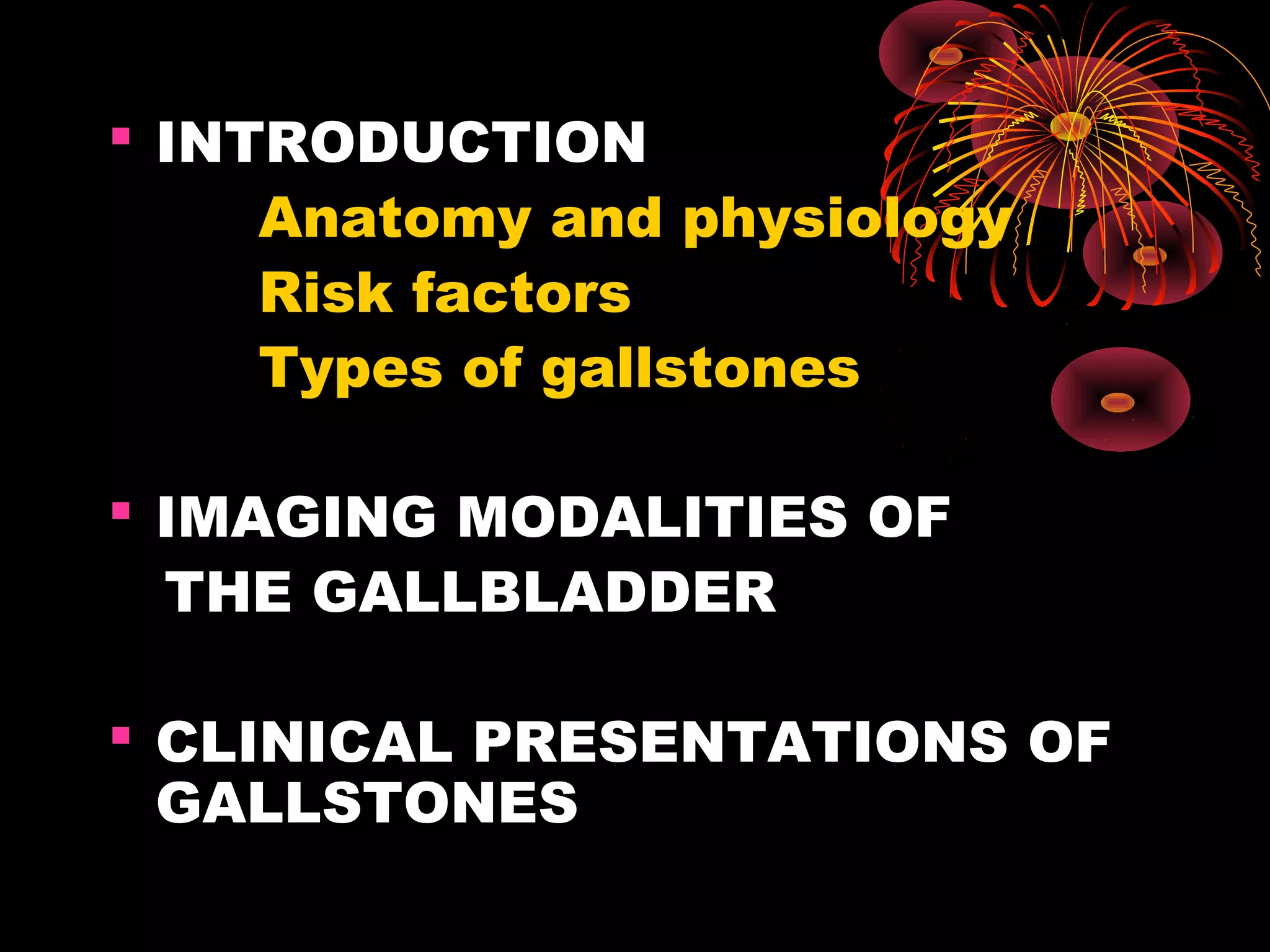 ▪ INTRODUCTION

Anatomy and physiology

Risk factors

Types of gallstones

▪ IMAGING MODALITIES OF THE GALLBLADDER

▪ CLINICAL PRESENTATIONS OF GALLSTONES